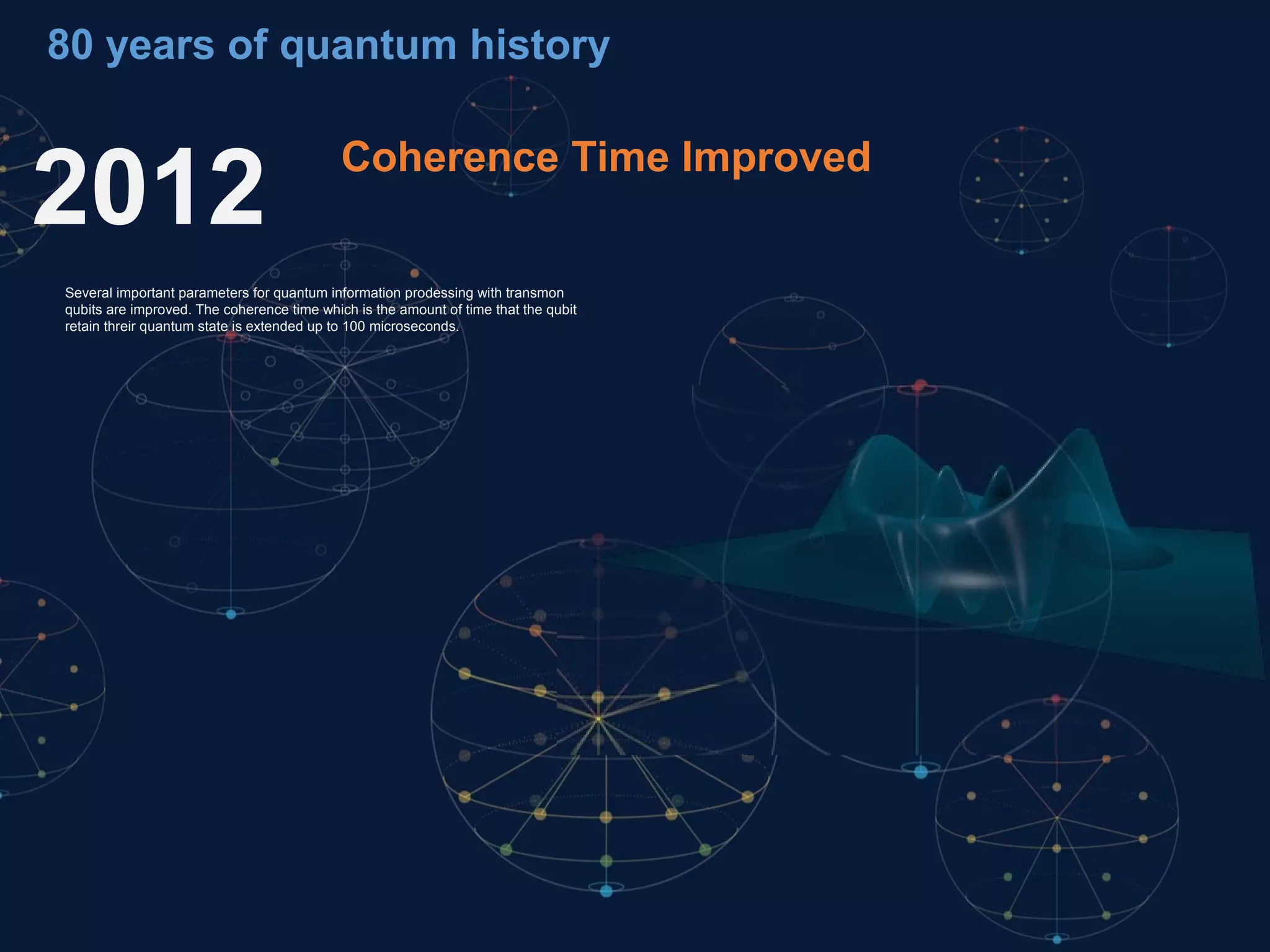 80 years of quantum history

2012

Coherence Time Improved

Several important parameters for quantum information prodessing with transmon qubits are improved. The coherence time which is the amount of time that the qubit retain threir quantum state is extended up to 100 microseconds.